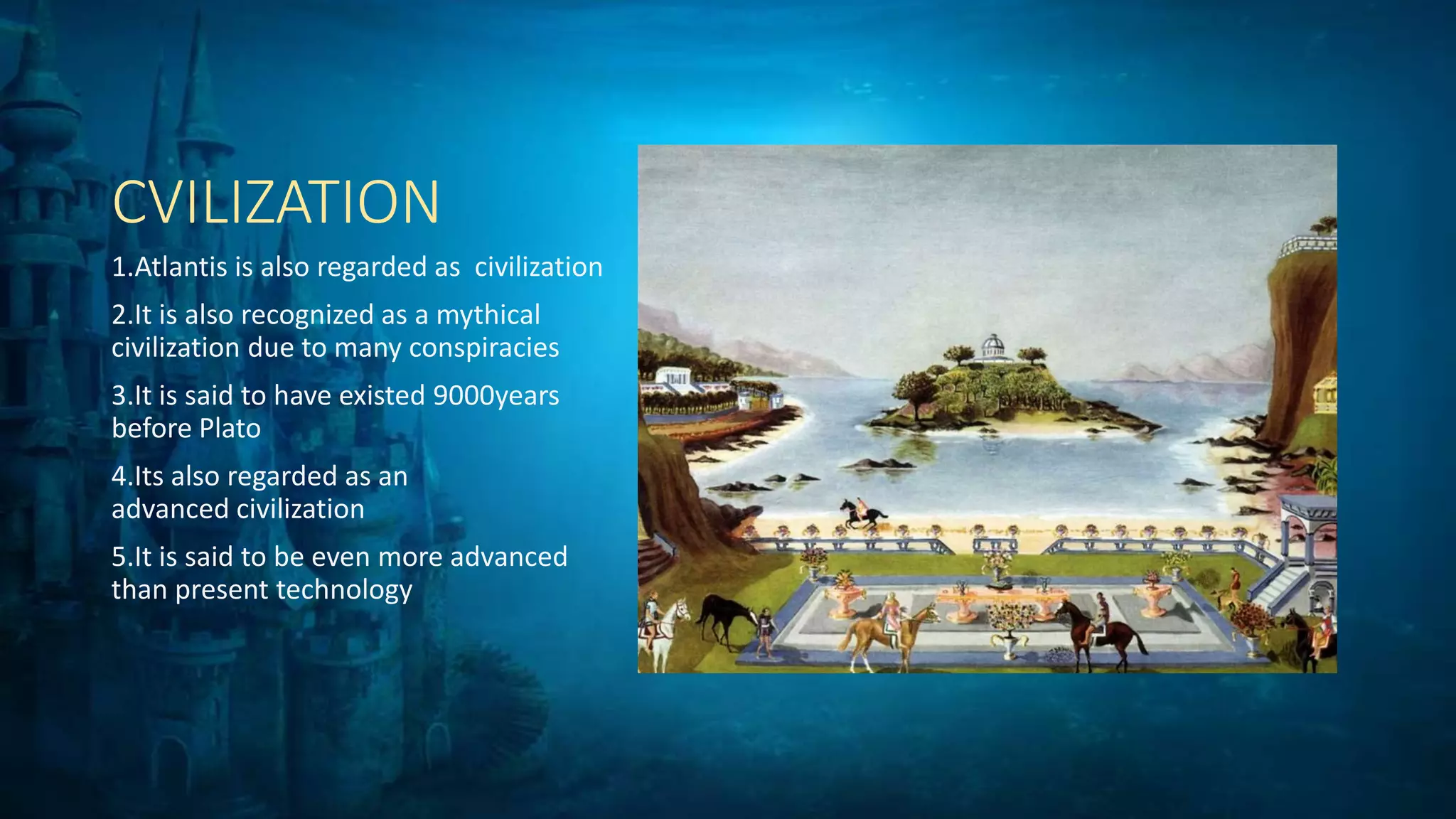 CVILIZATION

1.Atlantis is also regarded as civilization

2.It is also recognized as a mythical civilization due to many conspiracies

3.It is said to have existed 9000years before Plato

4.Its also regarded as an advanced civilization

5.It is said to be even more advanced than present technology